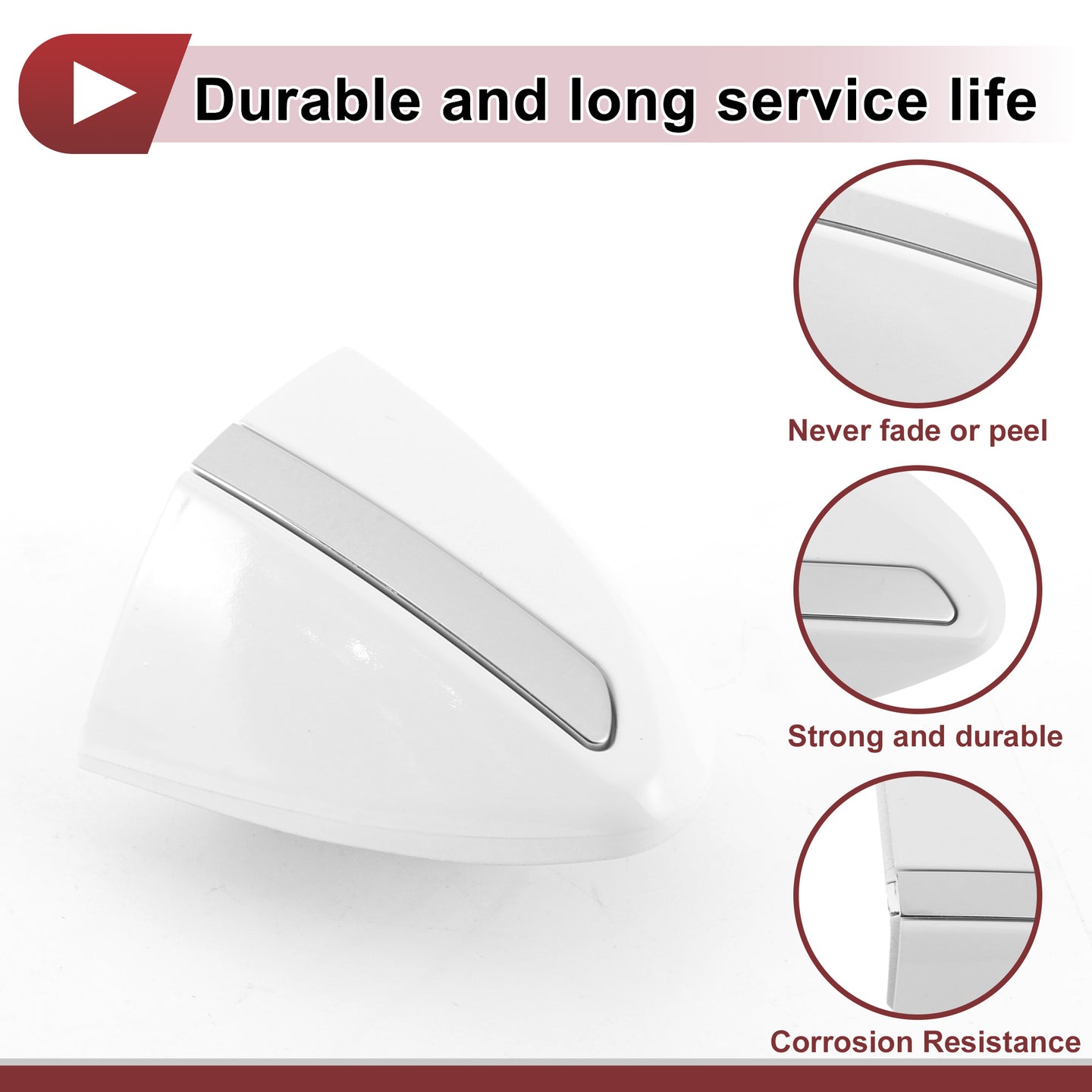 Durable and long service life

Never fade or peel

Strong and durable

Corrosion Resistance